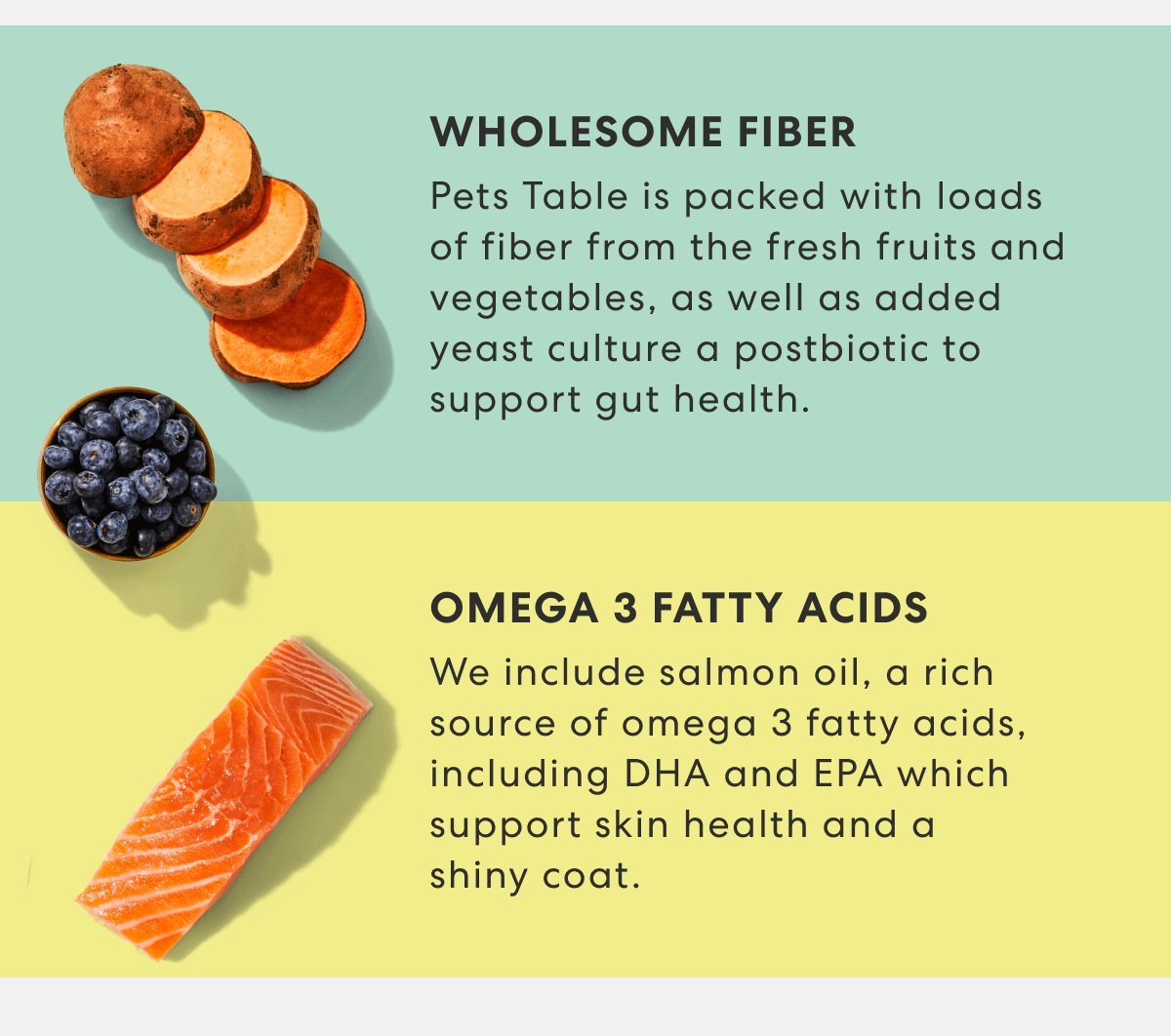 WHOLESOME FIBER

Pets Table is packed with loads of fiber from the fresh fruits and vegetables, as well as added yeast culture a postbiotic to support gut health.

OMEGA 3 FATTY ACIDS

We include salmon oil, a rich source of omega 3 fatty acids, including DHA and EPA which support skin health and a shiny coat.